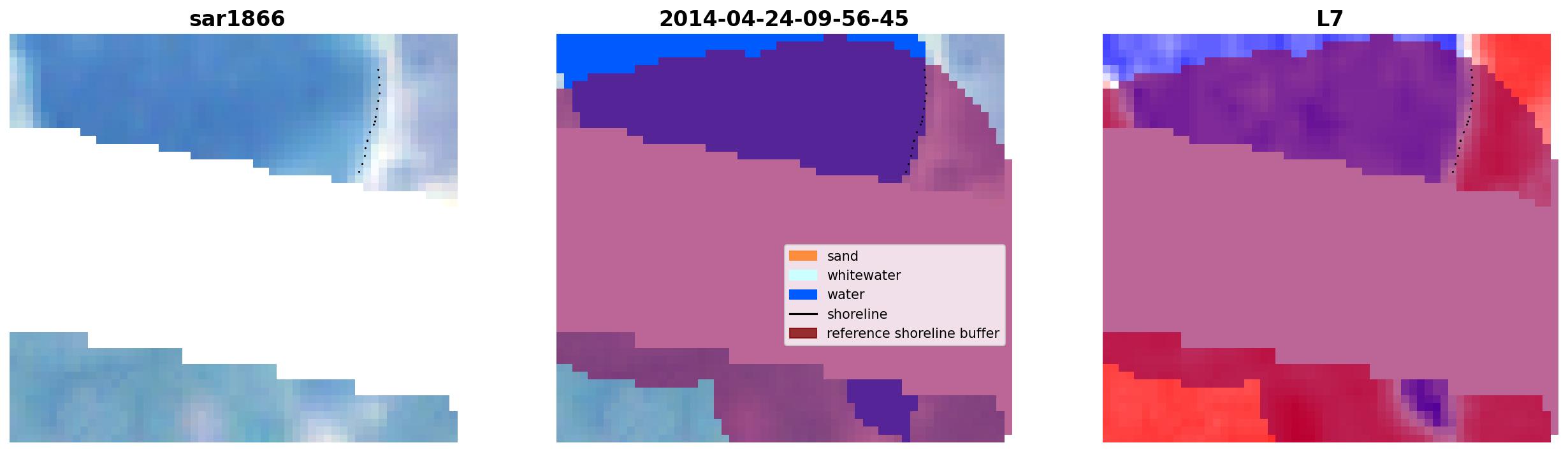 sar1866

2014-04-24-09-56-45

sand
whitewater
water
shoreline
reference shoreline buffer

L7